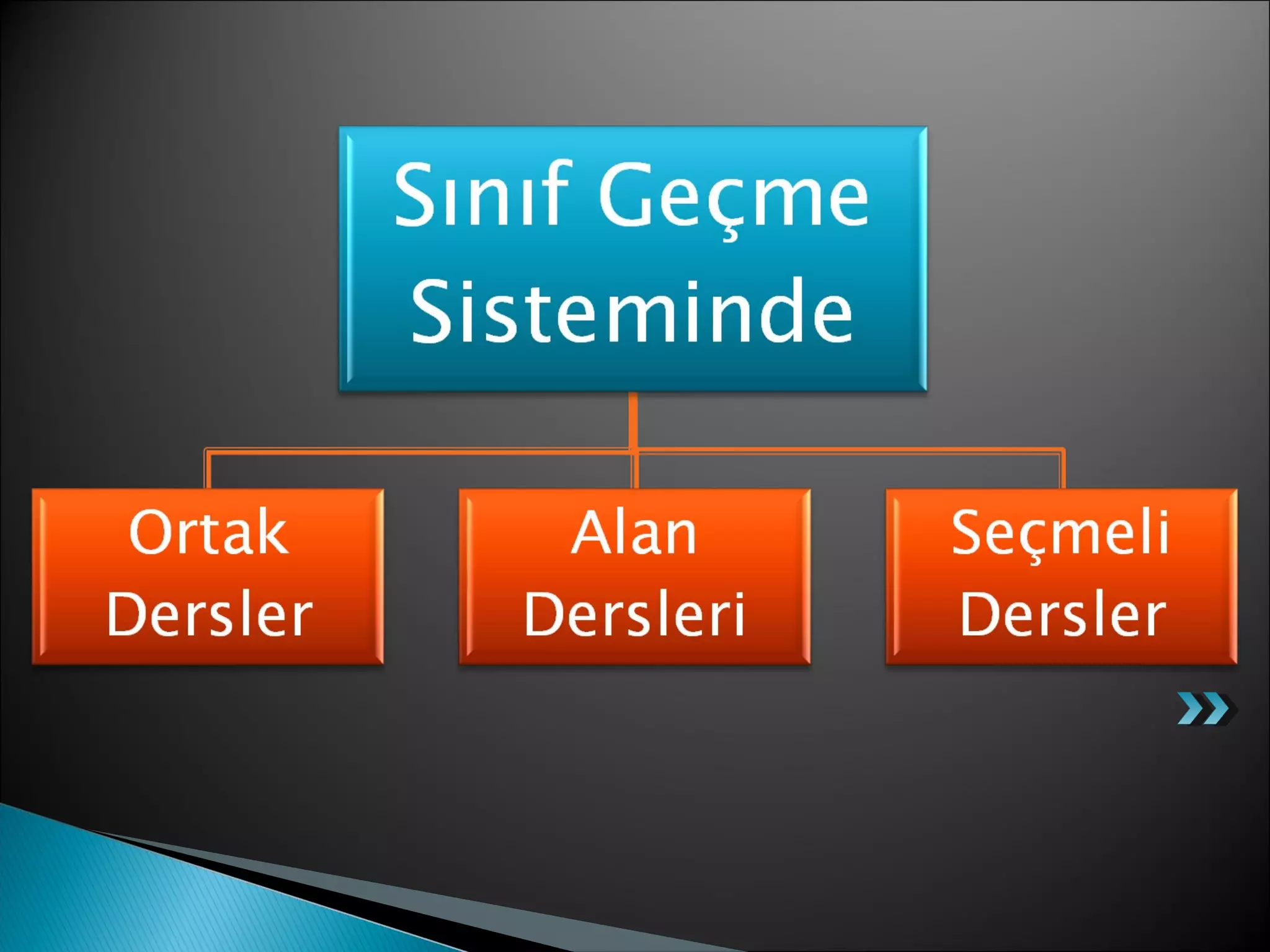 Sınıf Geçme Sisteminde

Ortak Dersler

Alan Dersleri

Seçmeli Dersler